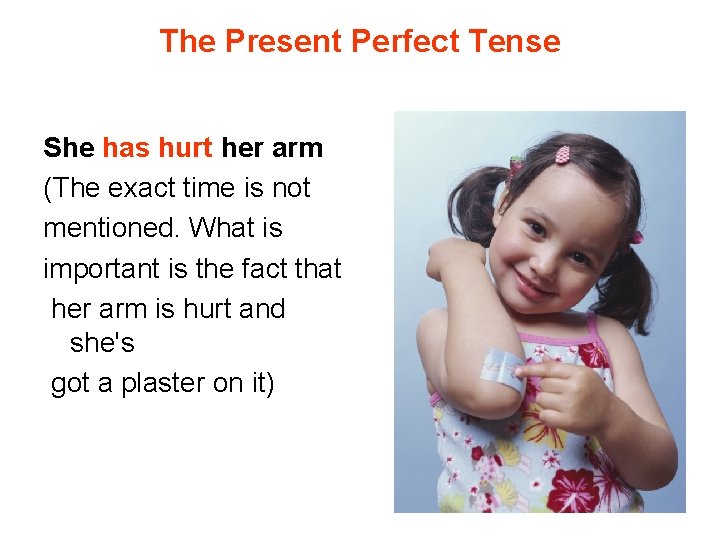 The Present Perfect Tense

She has hurt her arm

(The exact time is not mentioned. What is important is the fact that her arm is hurt and she's got a plaster on it)